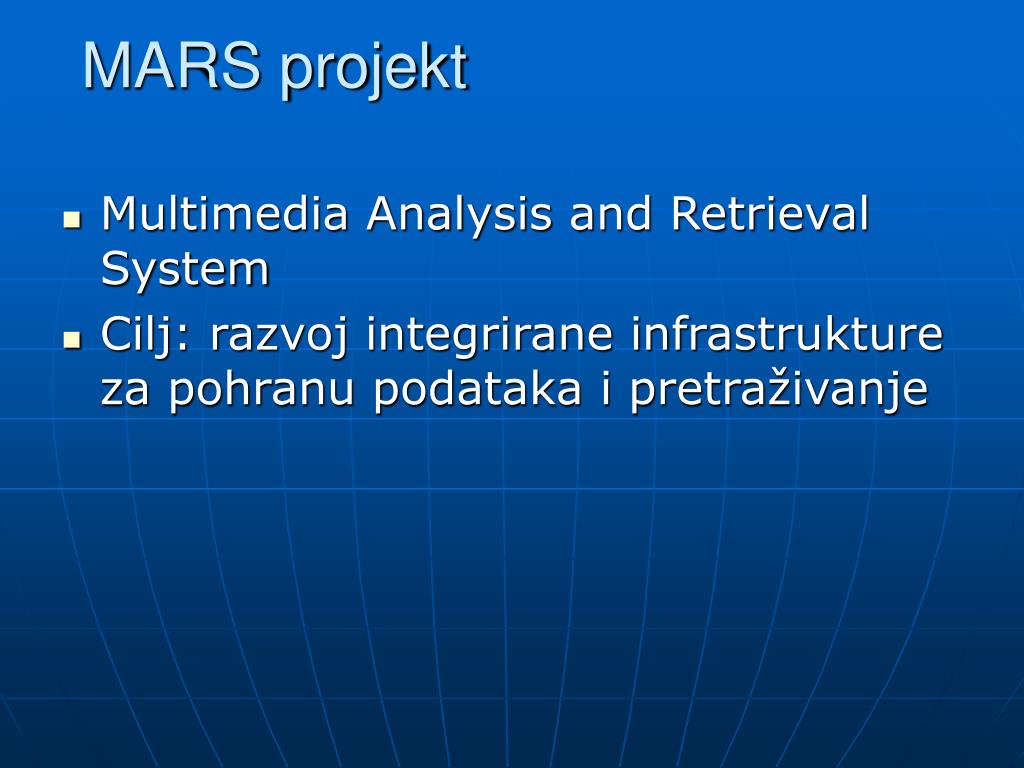 MARS projekt

- Multimedia Analysis and Retrieval System
- Cilj: razvoj integrirane infrastrukture za pohranu podataka i pretraživanje